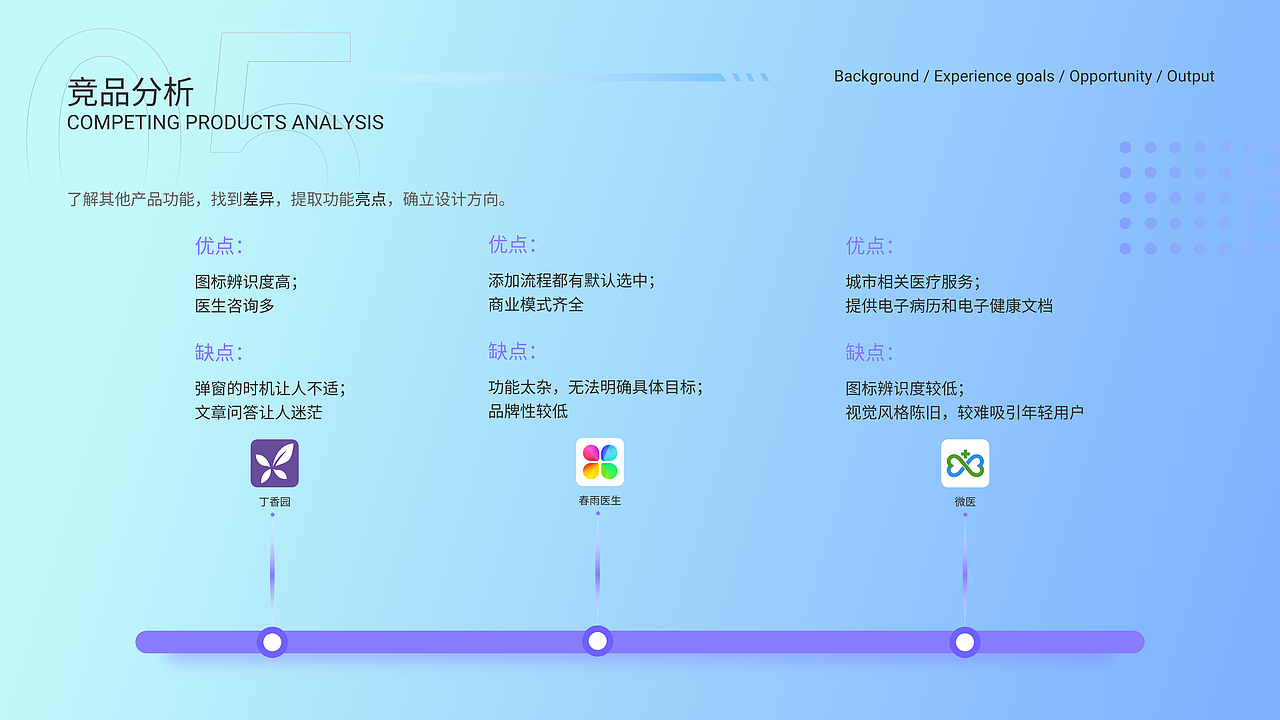 05

竞品分析
COMPETING PRODUCTS ANALYSIS

Background / Experience goals / Opportunity / Output

了解其他产品功能，找到差异，提取功能亮点，确立设计方向。

优点：
图标辨识度高；
医生咨询多

缺点：
弹窗的时机让人不适；
文章问答让人迷茫

丁香园

优点：
添加流程都有默认选中；
商业模式齐全

缺点：
功能太杂，无法明确具体目标；
品牌性较低

春雨医生

优点：
城市相关医疗服务；
提供电子病历和电子健康文档

缺点：
图标辨识度较低；
视觉风格陈旧，较难吸引年轻用户

微医